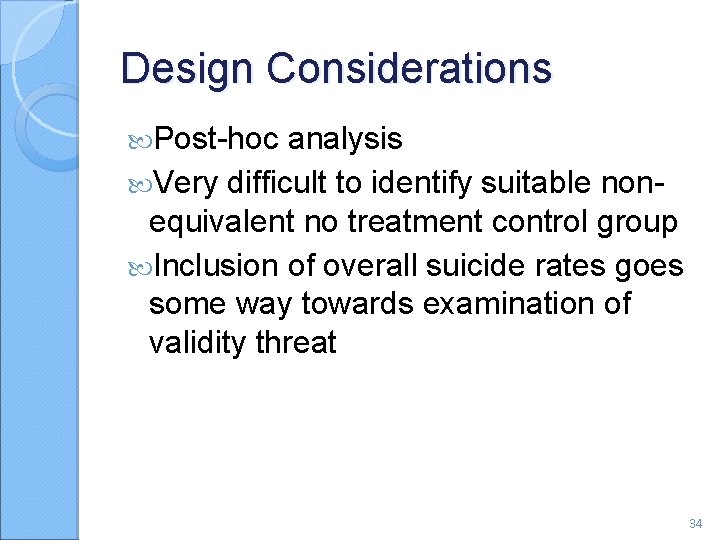 Design Considerations

Post-hoc analysis

Very difficult to identify suitable non-equivalent no treatment control group

Inclusion of overall suicide rates goes some way towards examination of validity threat

34